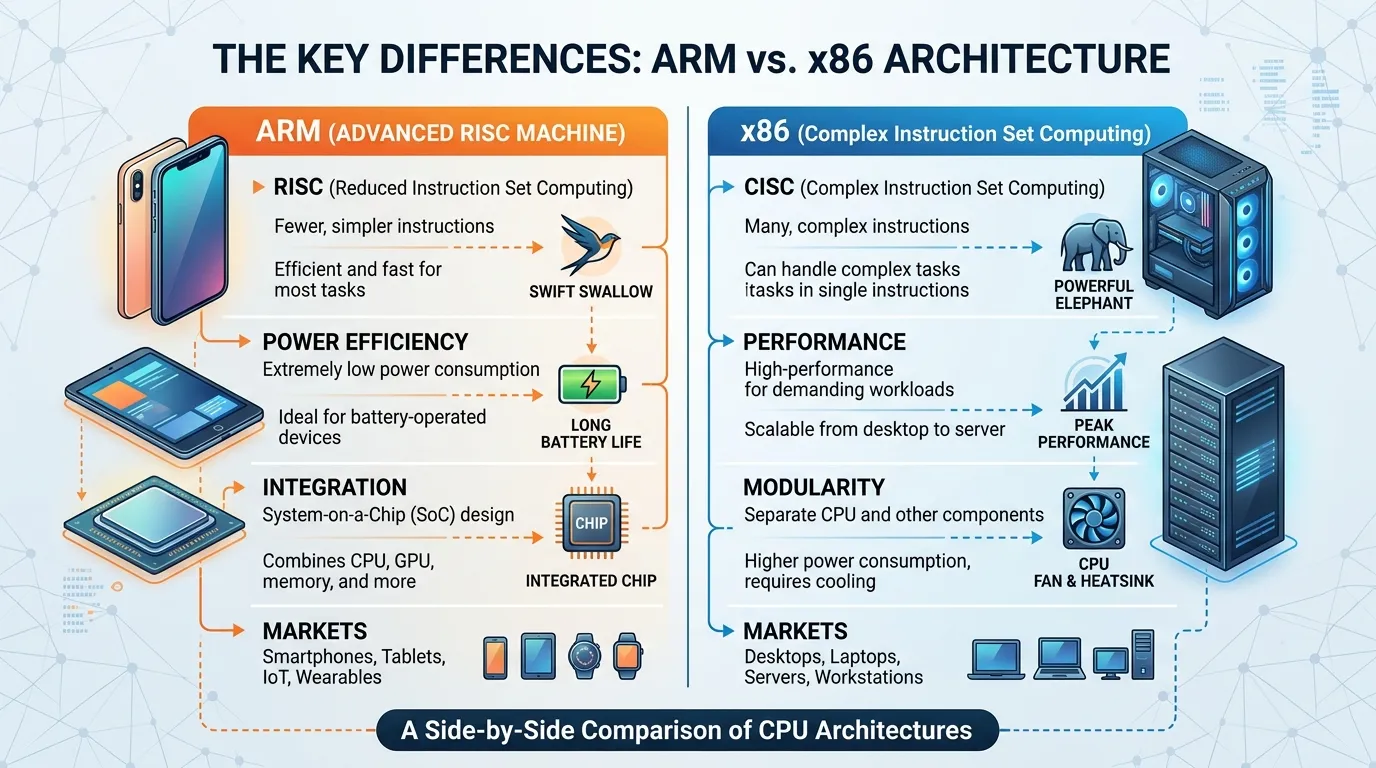 THE KEY DIFFERENCES: ARM vs. x86 ARCHITECTURE

ARM (ADVANCED RISC MACHINE)

RISC (Reduced Instruction Set Computing)

Fewer, simpler instructions

Efficient and fast for most tasks

SWIFT SWALLOW

POWER EFFICIENCY

Extremely low power consumption

Ideal for battery-operated devices

LONG BATTERY LIFE

INTEGRATION

System-on-a-Chip (SoC) design

Combines CPU, GPU, memory, and more

CHIP

INTEGRATED CHIP

MARKETS

Smartphones, Tablets, IoT, Wearables

x86 (Complex Instruction Set Computing)

CISC (Complex Instruction Set Computing)

Many, complex instructions

Can handle complex tasks itasks in single instructions

POWERFUL ELEPHANT

PERFORMANCE

High-performance for demanding workloads

Scalable from desktop to server

PEAK PERFORMANCE

MODULARITY

Separate CPU and other components

Higher power consumption, requires cooling

CPU FAN & HEATSINK

MARKETS

Desktops, Laptops, Servers, Workstations

A Side-by-Side Comparison of CPU Architectures